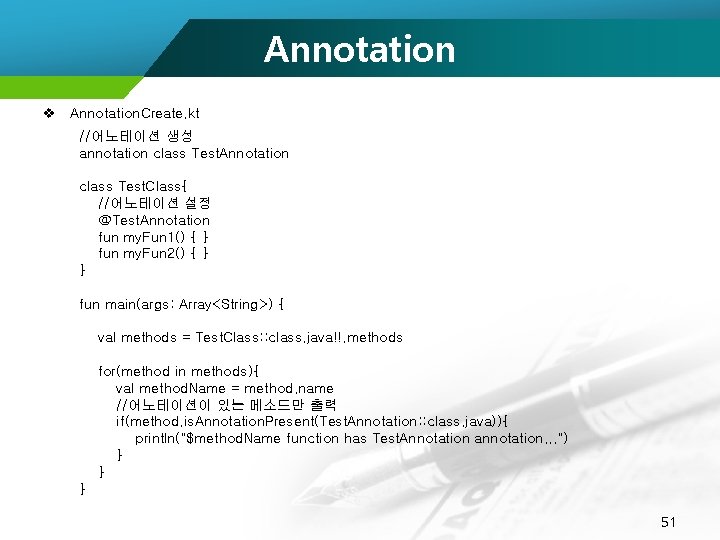 Annotation

❖ AnnotationCreate.kt

//어노테이션 생성
annotation class TestAnnotation

class TestClass{
//어노테이션 설정
@TestAnnotation
fun myFun1() { }
fun myFun2() { }
}

fun main(args: Array<String>) {

val methods = TestClass::class.java!!.methods

for(method in methods){
val methodName = method.name
//어노테이션이 있는 메소드만 출력
if(method.isAnnotationPresent(TestAnnotation::class.java)){
println("$methodName function has TestAnnotation annotation...")
}
}
}

51